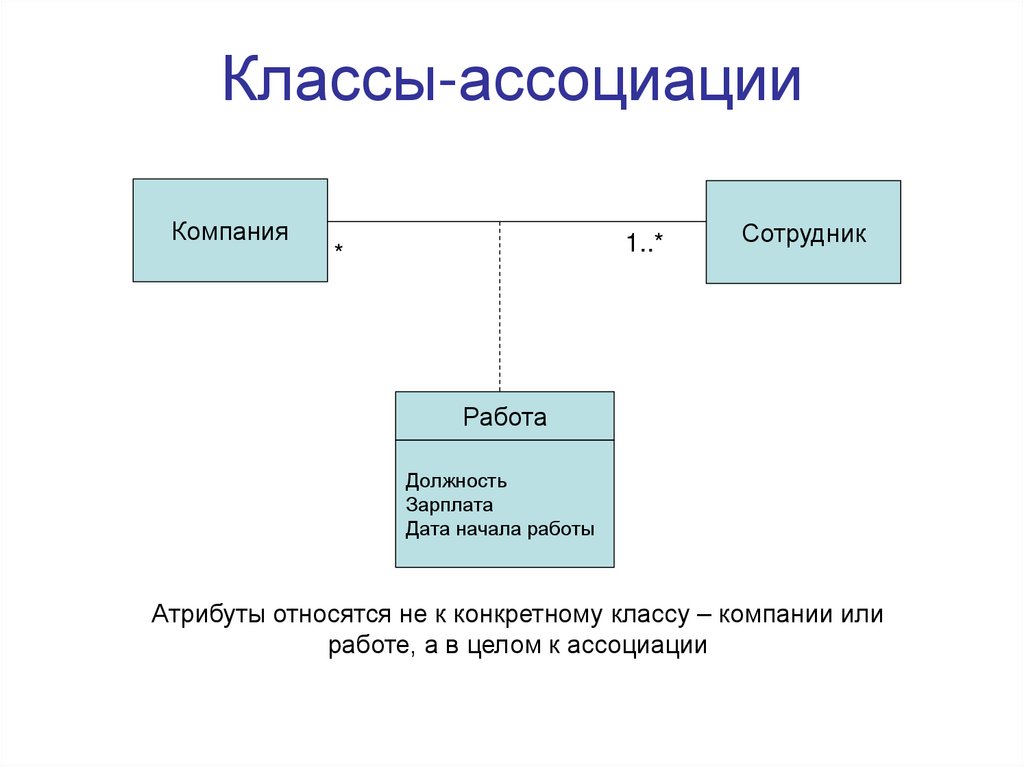 Классы-ассоциации

Компания

*

1..*

Сотрудник

Работа

Должность
Зарплата
Дата начала работы

Атрибуты относятся не к конкретному классу – компании или работе, а в целом к ассоциации